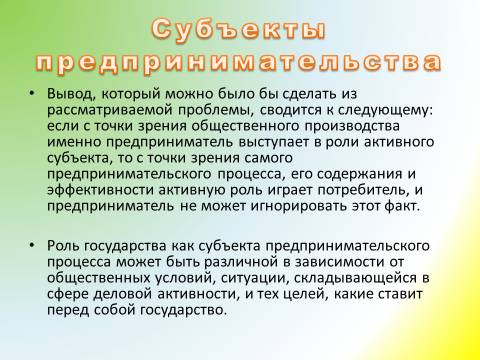 Субъекты предпринимательства

• Вывод, который можно было бы сделать из рассматриваемой проблемы, сводится к следующему: если с точки зрения общественного производства именно предприниматель выступает в роли активного субъекта, то с точки зрения самого предпринимательского процесса, его содержания и эффективности активную роль играет потребитель, и предприниматель не может игнорировать этот факт.

• Роль государства как субъекта предпринимательского процесса может быть различной в зависимости от общественных условий, ситуации, складывающейся в сфере деловой активности, и тех целей, какие ставит перед собой государство.